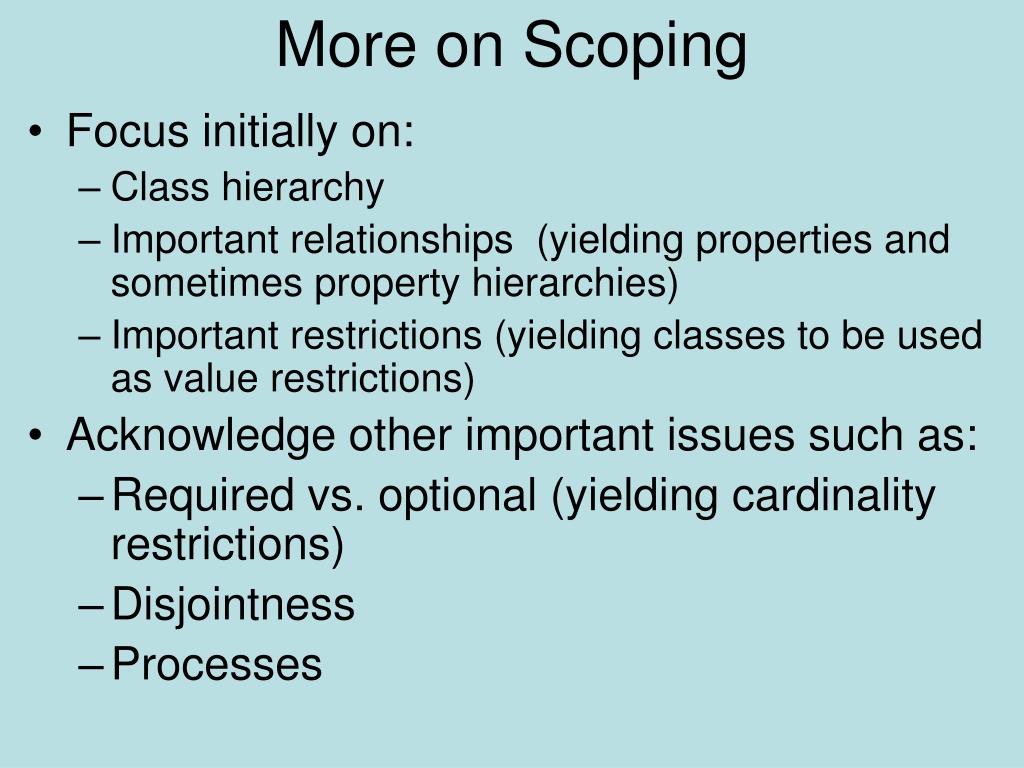 More on Scoping

• Focus initially on:
– Class hierarchy
– Important relationships (yielding properties and sometimes property hierarchies)
– Important restrictions (yielding classes to be used as value restrictions)
• Acknowledge other important issues such as:
– Required vs. optional (yielding cardinality restrictions)
– Disjointness
– Processes